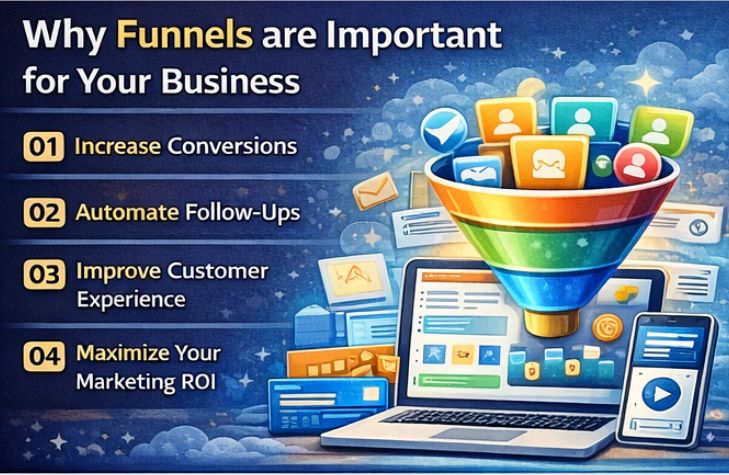 Why Funnels are Important for Your Business

01 Increase Conversions

02 Automate Follow-Ups

03 Improve Customer Experience

04 Maximize Your Marketing ROI